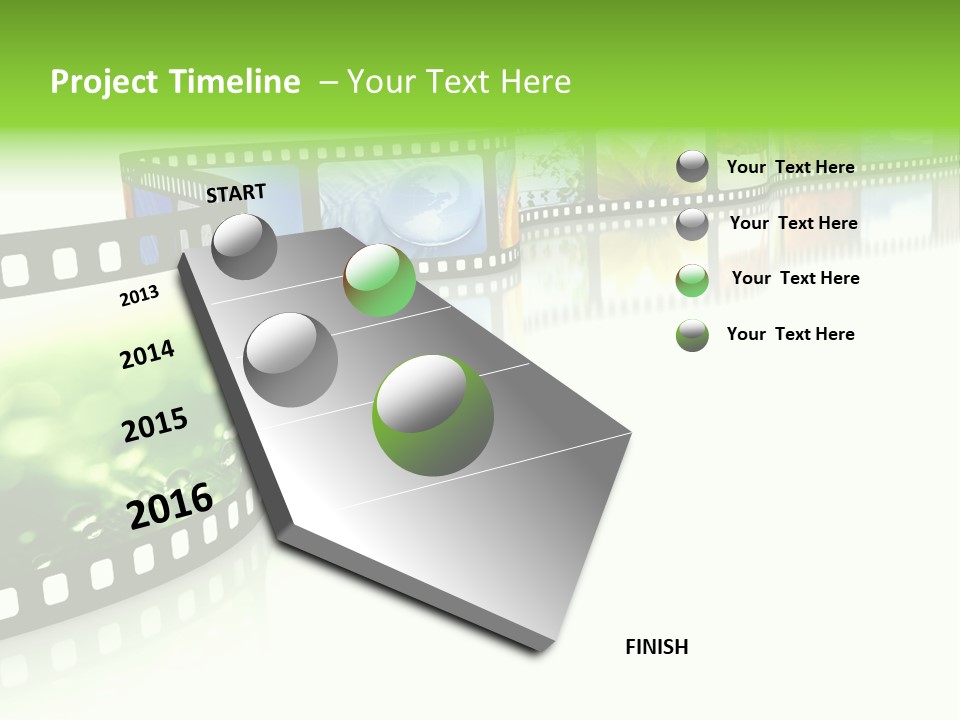 Project Timeline – Your Text Here

START

2013

2014

2015

2016

Your Text Here

Your Text Here

Your Text Here

Your Text Here

FINISH